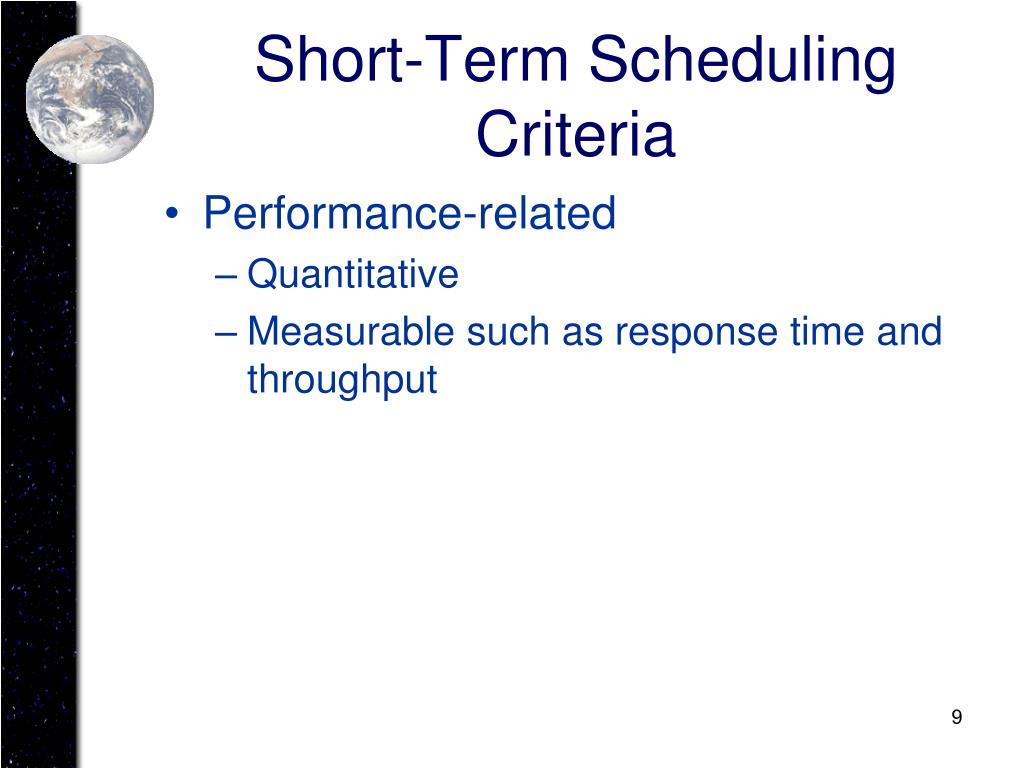 Short-Term Scheduling Criteria

• Performance-related
– Quantitative
– Measurable such as response time and throughput

9